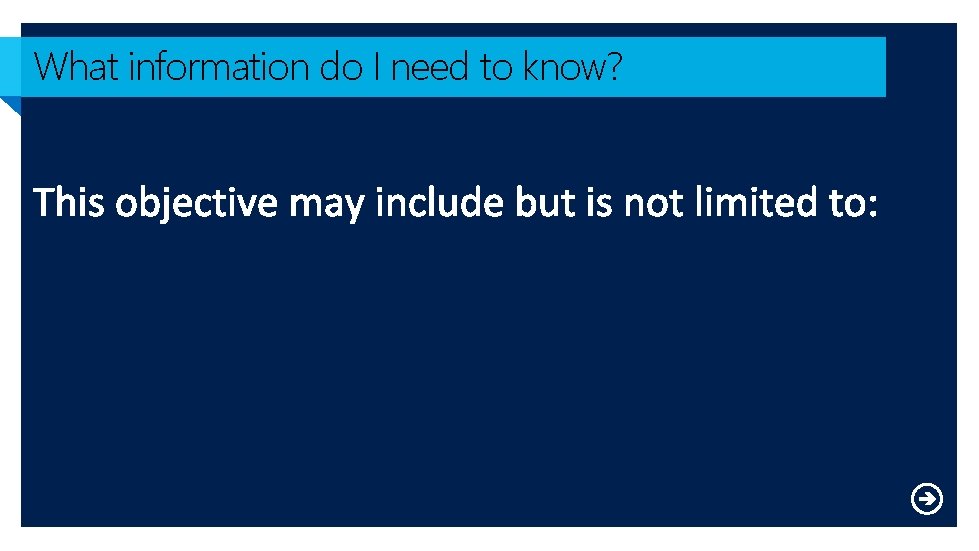 What information do I need to know?

This objective may include but is not limited to: